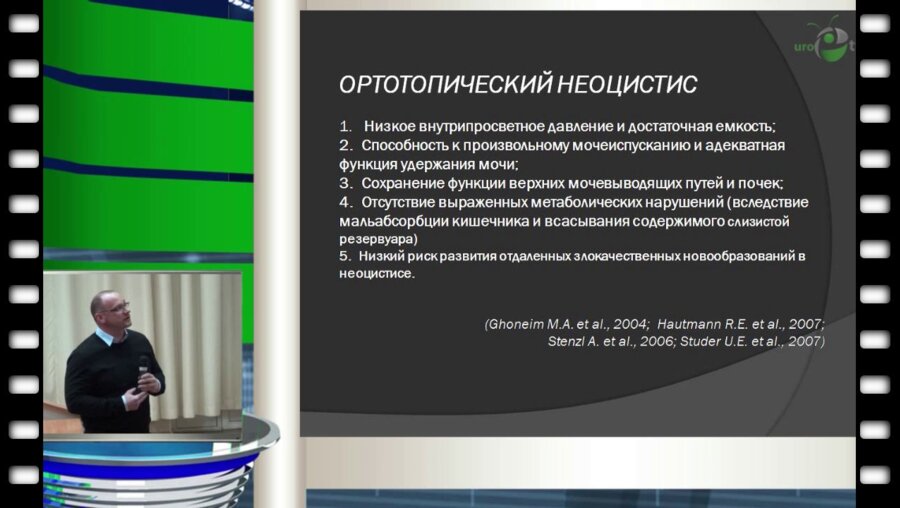 uro

ОРТОТОПИЧЕСКИЙ НЕОЦИСТИС

1. Низкое внутрипросветное давление и достаточная емкость;
2. Способность к произвольному мочеиспусканию и адекватная функция удержания мочи;
3. Сохранение функции верхних мочевыводящих путей и почек;
4. Отсутствие выраженных метаболических нарушений (вследствие мальабсорбции кишечника и всасывания содержимого слизистой резервуара)
5. Низкий риск развития отдаленных злокачественных новообразований в неоцистисе.

(Ghoneim M.A. et al., 2004; Hautmann R.E. et al., 2007; Stenzl A. et al., 2006; Studer U.E. et al., 2007)